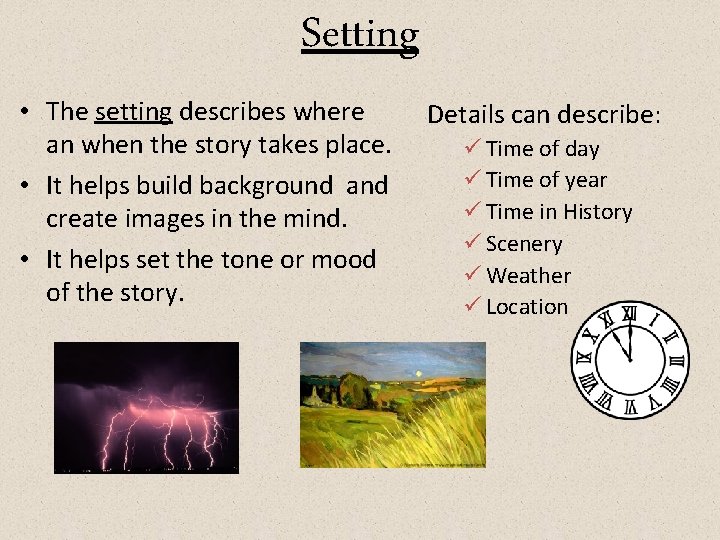 Setting

• The setting describes where an when the story takes place.

• It helps build background and create images in the mind.

• It helps set the tone or mood of the story.

Details can describe:

✓ Time of day
✓ Time of year
✓ Time in History
✓ Scenery
✓ Weather
✓ Location

XII I II III IIII V VI VII VIII IX X XI